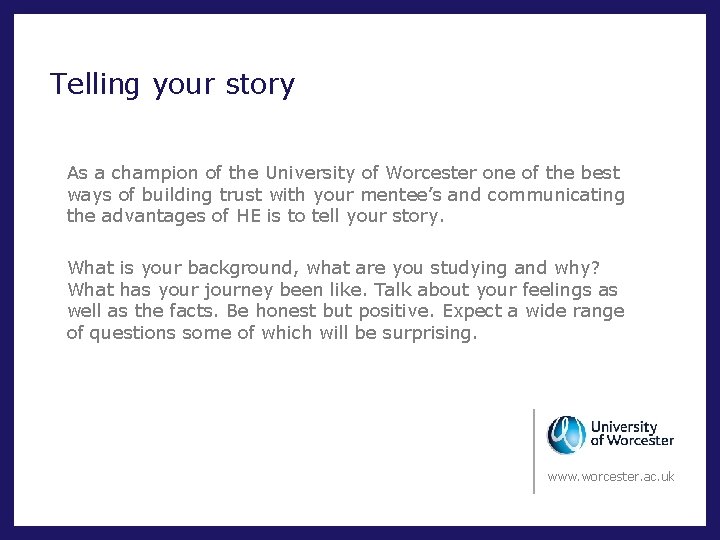 Telling your story

As a champion of the University of Worcester one of the best ways of building trust with your mentee's and communicating the advantages of HE is to tell your story.

What is your background, what are you studying and why? What has your journey been like. Talk about your feelings as well as the facts. Be honest but positive. Expect a wide range of questions some of which will be surprising.

University of Worcester

www.worcester.ac.uk